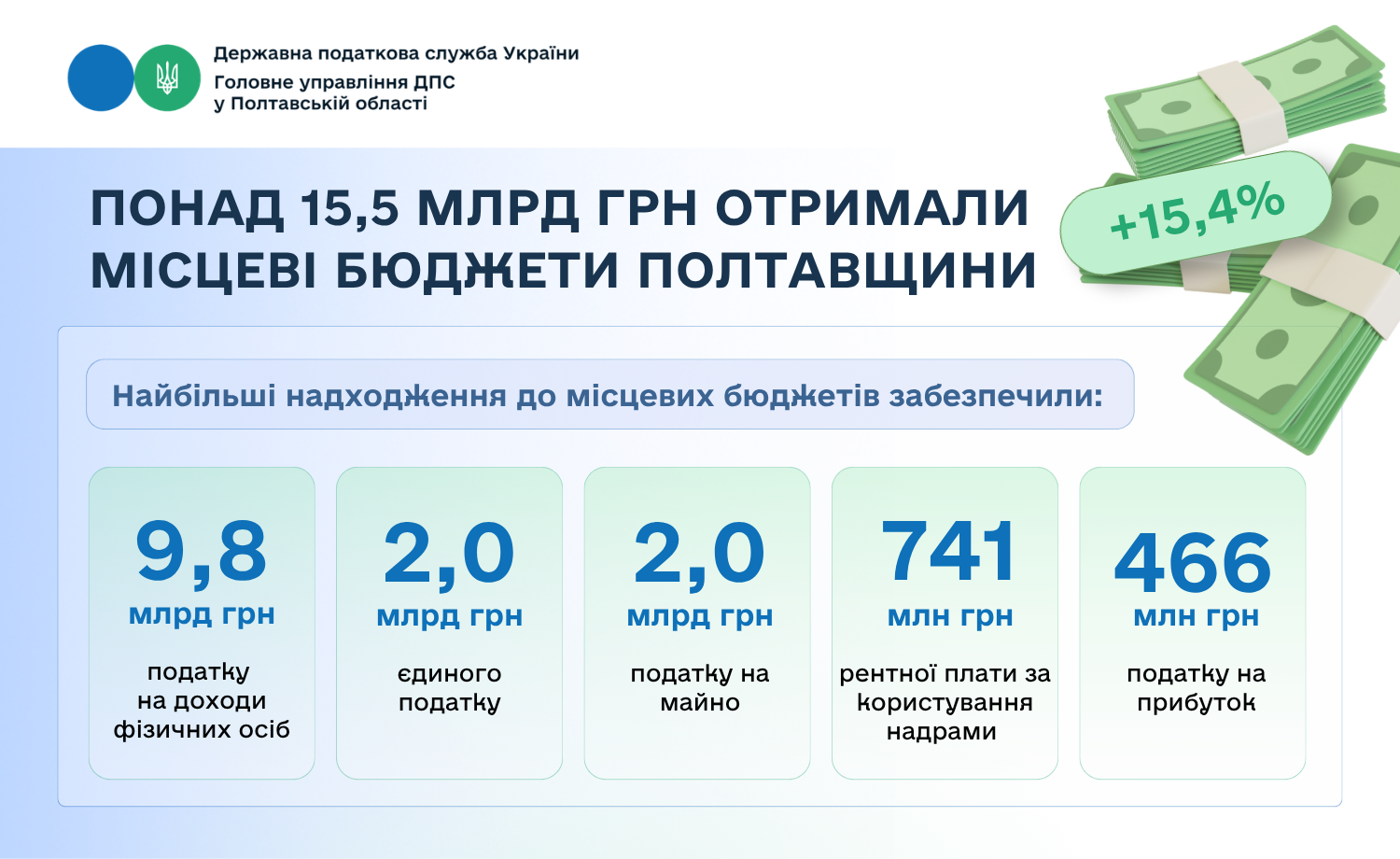 Державна податкова служба України
Головне управління ДПС
у Полтавській області

ПОНАД 15,5 МЛРД ГРН ОТРИМАЛИ МІСЦЕВІ БЮДЖЕТИ ПОЛТАВЩИНИ

+15,4%

Найбільші надходження до місцевих бюджетів забезпечили:

9,8
млрд грн
податку на доходи фізичних осіб

2,0
млрд грн
єдиного податку

2,0
млрд грн
податку на майно

741
млн грн
рентної плати за користування надрами

466
млн грн
податку на прибуток